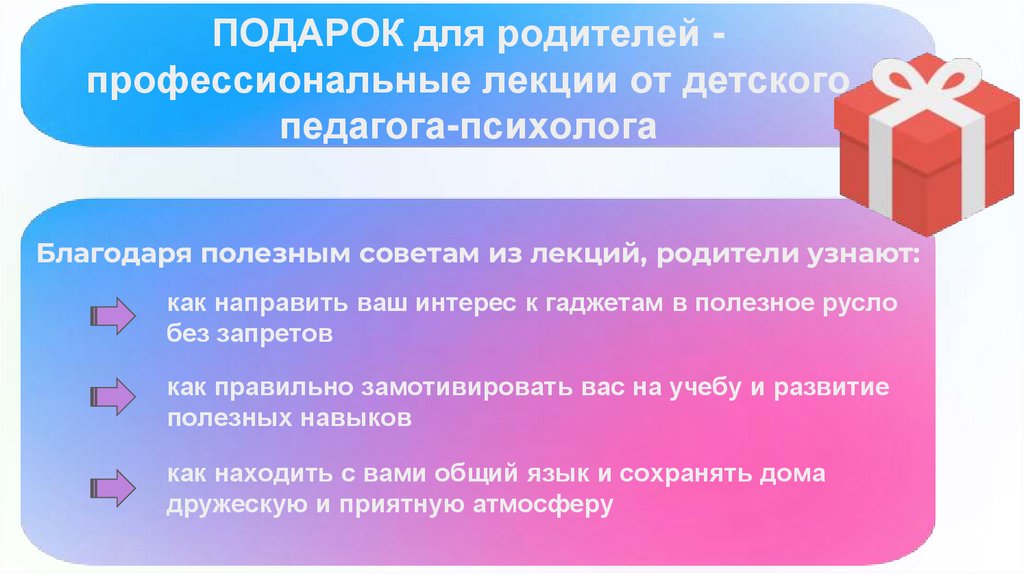 ПОДАРОК для родителей - профессиональные лекции от детского педагога-психолога

Благодаря полезным советам из лекций, родители узнают:

как направить ваш интерес к гаджетам в полезное русло без запретов

как правильно замотивировать вас на учебу и развитие полезных навыков

как находить с вами общий язык и сохранять дома дружескую и приятную атмосферу